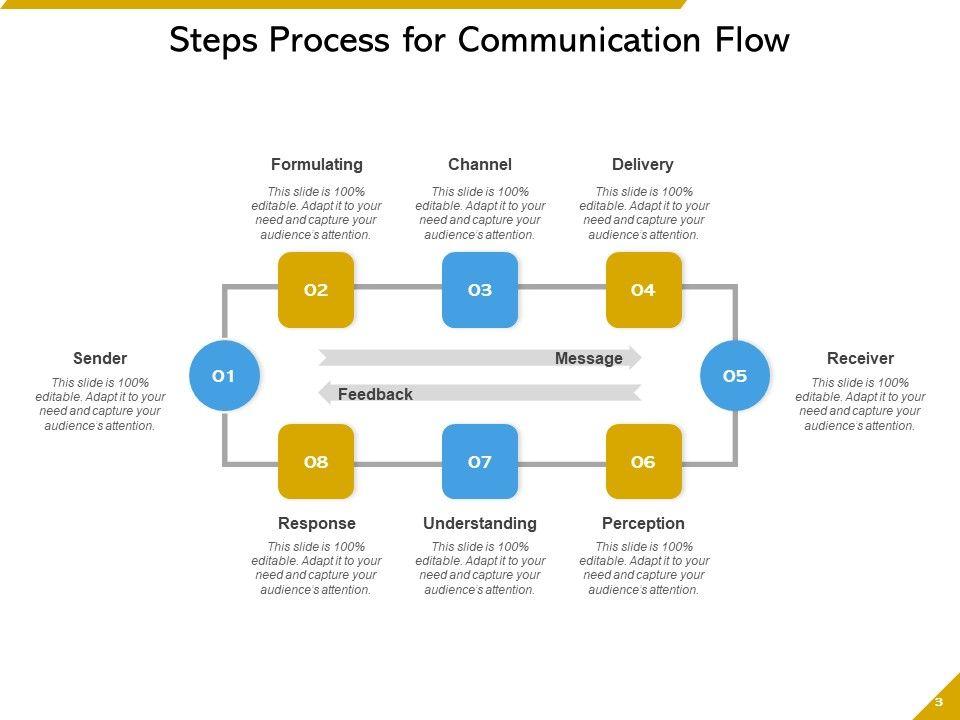 Steps Process for Communication Flow

Formulating
This slide is 100% editable. Adapt it to your need and capture your audience's attention.

Channel
This slide is 100% editable. Adapt it to your need and capture your audience's attention.

Delivery
This slide is 100% editable. Adapt it to your need and capture your audience's attention.

02

03

04

Sender
This slide is 100% editable. Adapt it to your need and capture your audience's attention.

01

Message

Feedback

05

Receiver
This slide is 100% editable. Adapt it to your need and capture your audience's attention.

08

07

06

Response
This slide is 100% editable. Adapt it to your need and capture your audience's attention.

Understanding
This slide is 100% editable. Adapt it to your need and capture your audience's attention.

Perception
This slide is 100% editable. Adapt it to your need and capture your audience's attention.

3